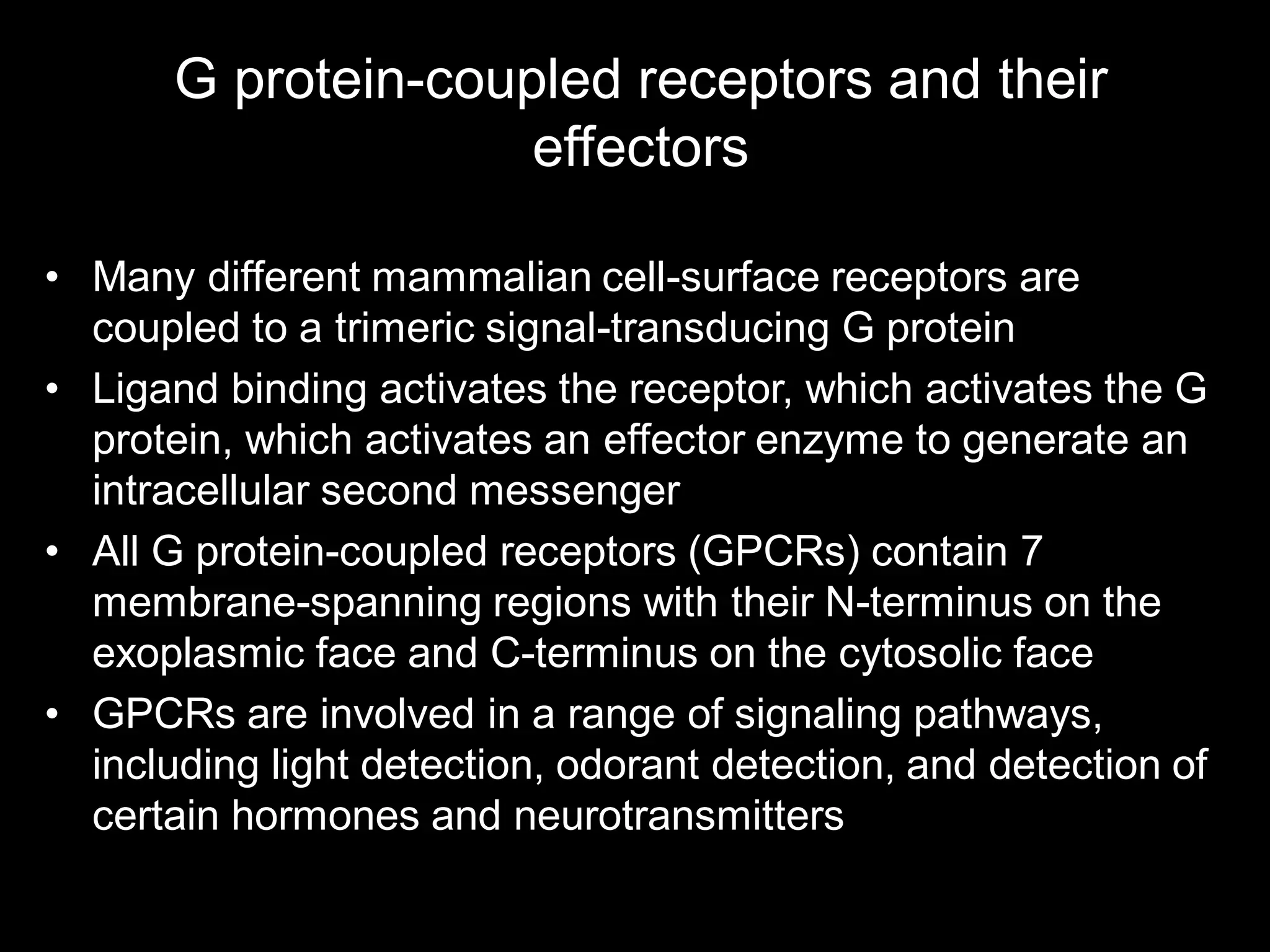 G protein-coupled receptors and their effectors

• Many different mammalian cell-surface receptors are coupled to a trimeric signal-transducing G protein
• Ligand binding activates the receptor, which activates the G protein, which activates an effector enzyme to generate an intracellular second messenger
• All G protein-coupled receptors (GPCRs) contain 7 membrane-spanning regions with their N-terminus on the exoplasmic face and C-terminus on the cytosolic face
• GPCRs are involved in a range of signaling pathways, including light detection, odorant detection, and detection of certain hormones and neurotransmitters